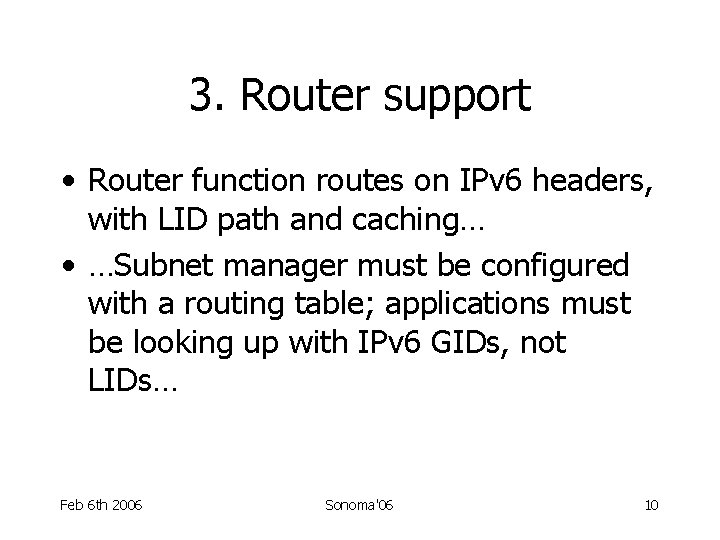 3. Router support

• Router function routes on IPv6 headers, with LID path and caching…

• …Subnet manager must be configured with a routing table; applications must be looking up with IPv6 GIDs, not LIDs…

Feb 6th 2006

Sonoma'06

10